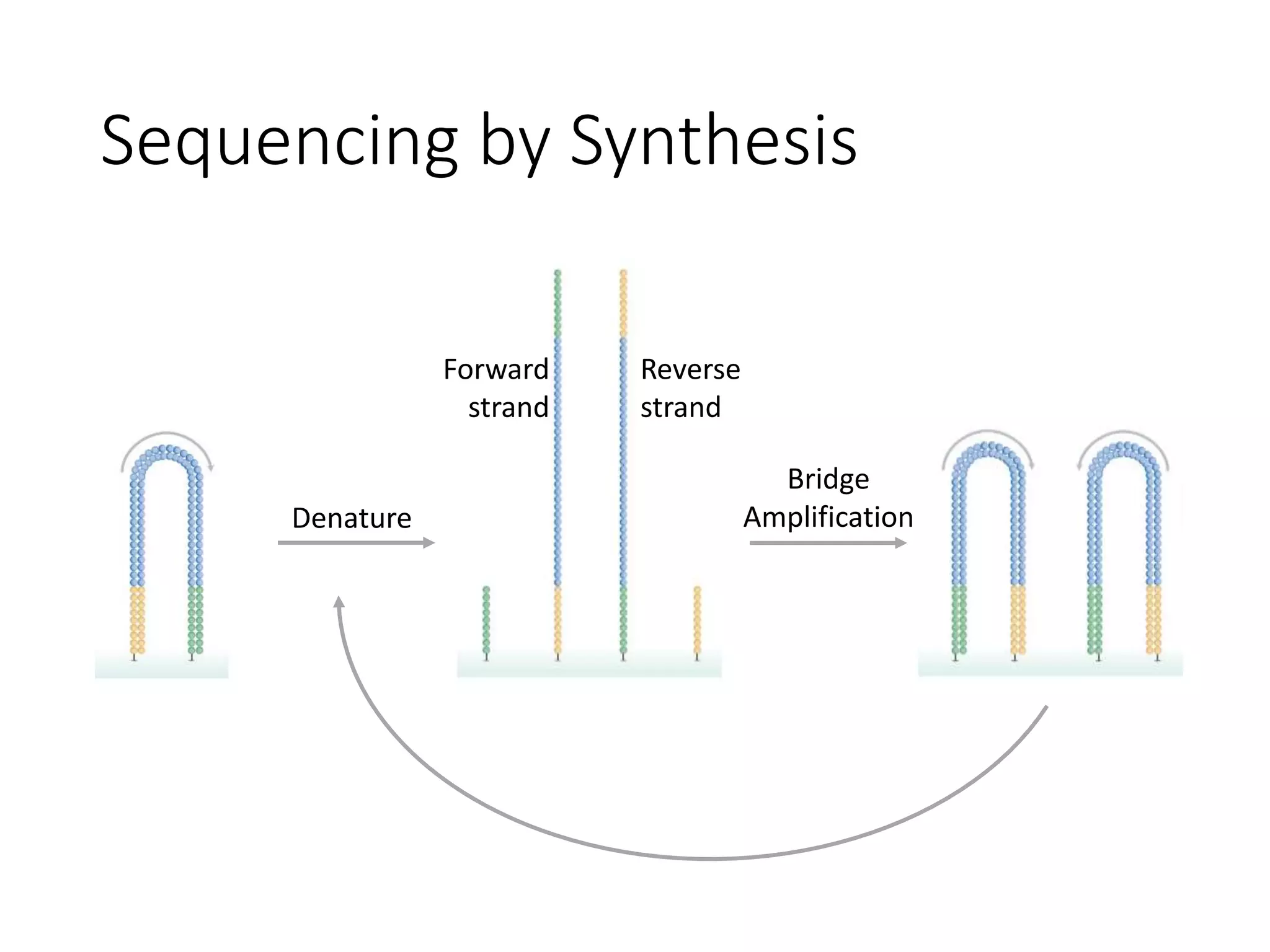 Sequencing by Synthesis

Forward strand

Reverse strand

Denature

Bridge Amplification